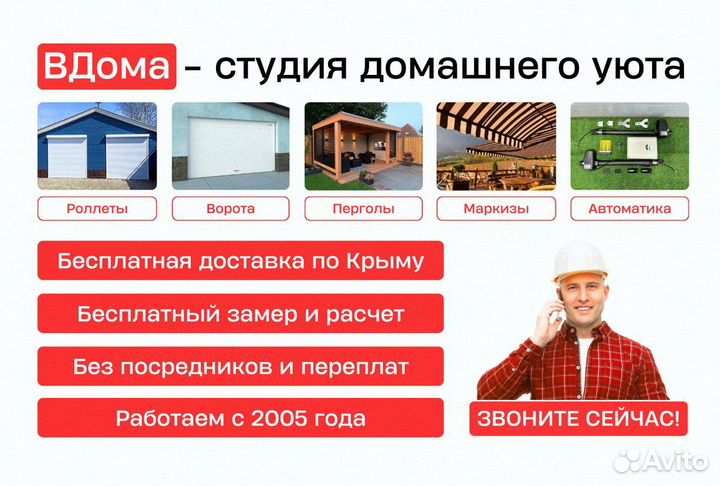 ВДома – студия домашнего уюта

Роллеты

Ворота

Перголы

Маркизы

Автоматика

Бесплатная доставка по Крыму

Бесплатный замер и расчет

Без посредников и переплат

Работаем с 2005 года

ЗВОНИТЕ СЕЙЧАС!

Avito